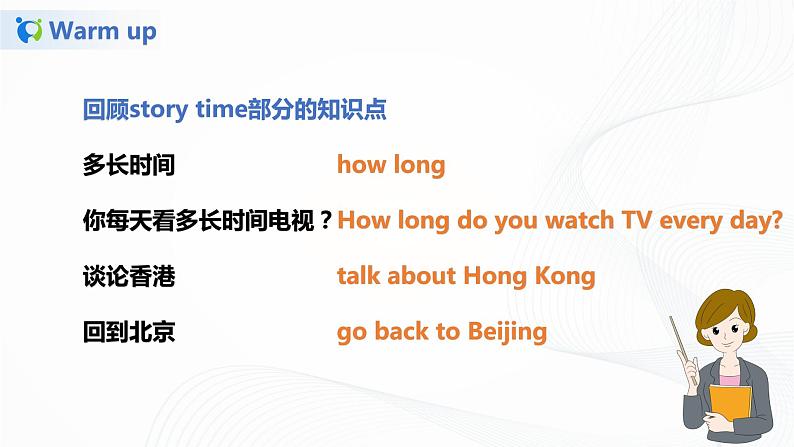 Warm up

回顾story time部分的知识点

多长时间 how long

你每天看多长时间电视？How long do you watch TV every day?

谈论香港 talk about Hong Kong

回到北京 go back to Beijing